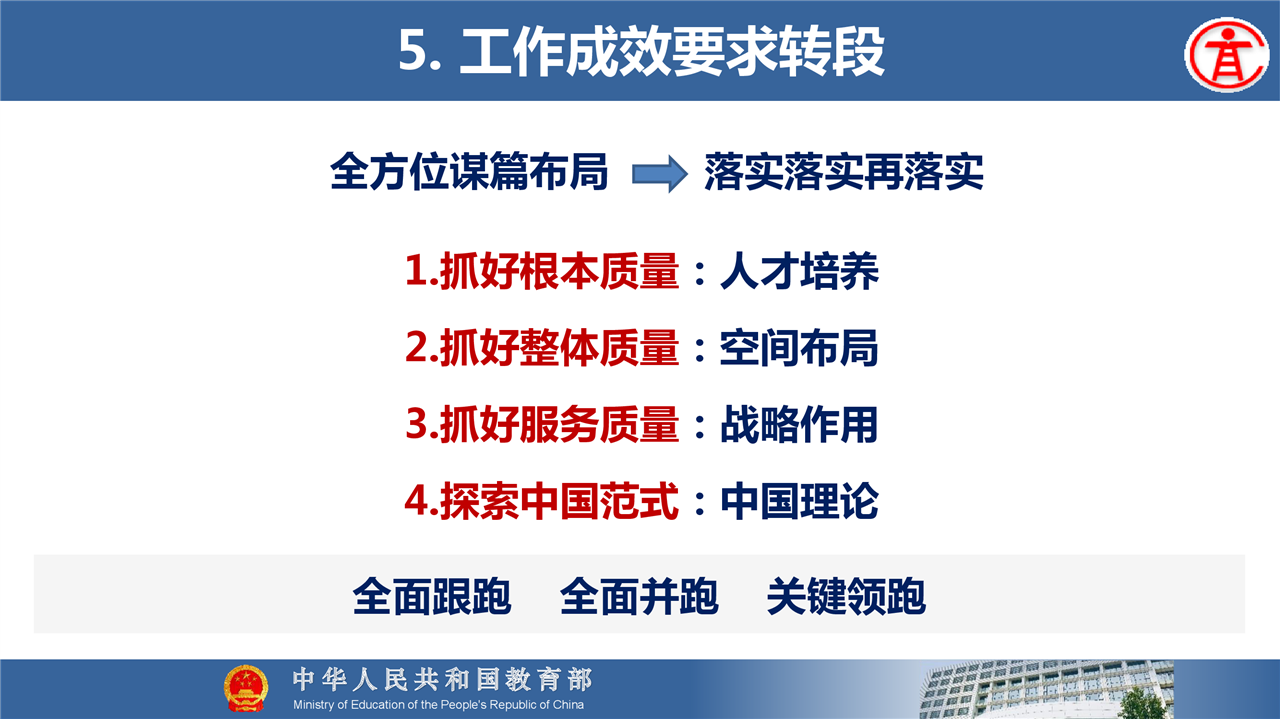 5. 工作成效要求转段

全方位谋篇布局 落实落实再落实

1.抓好根本质量：人才培养

2.抓好整体质量：空间布局

3.抓好服务质量：战略作用

4.探索中国范式：中国理论

全面跟跑 全面并跑 关键领跑

中华人民共和国教育部
Ministry of Education of the People's Republic of China